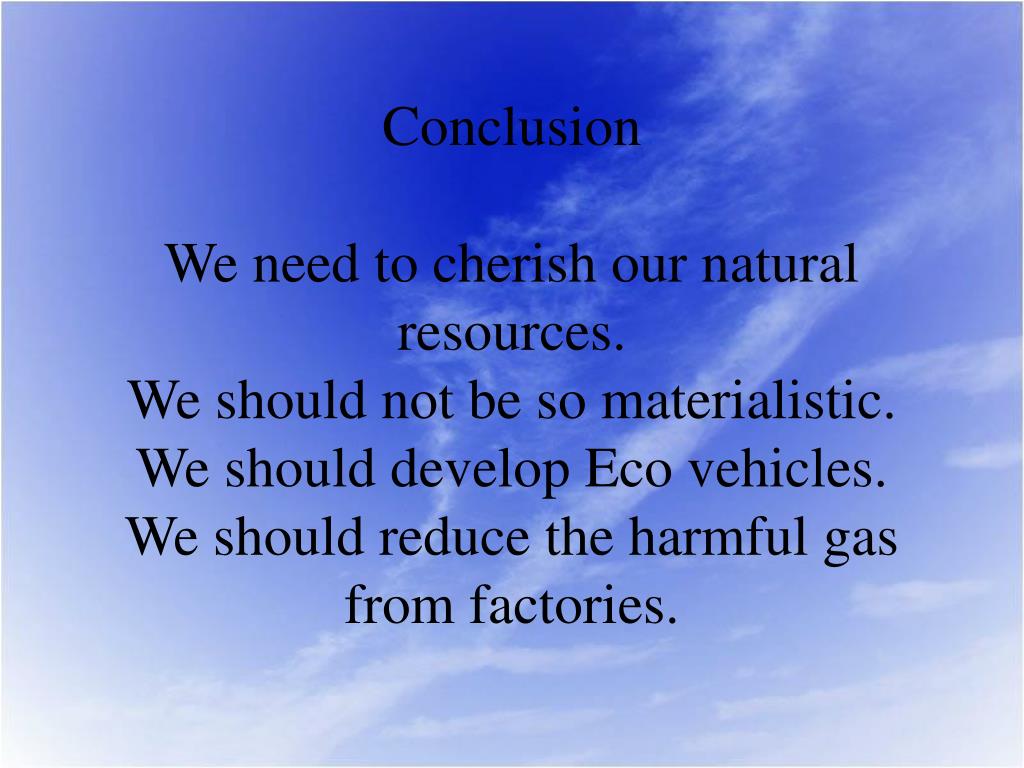 Conclusion

We need to cherish our natural resources.
We should not be so materialistic.
We should develop Eco vehicles.
We should reduce the harmful gas from factories.